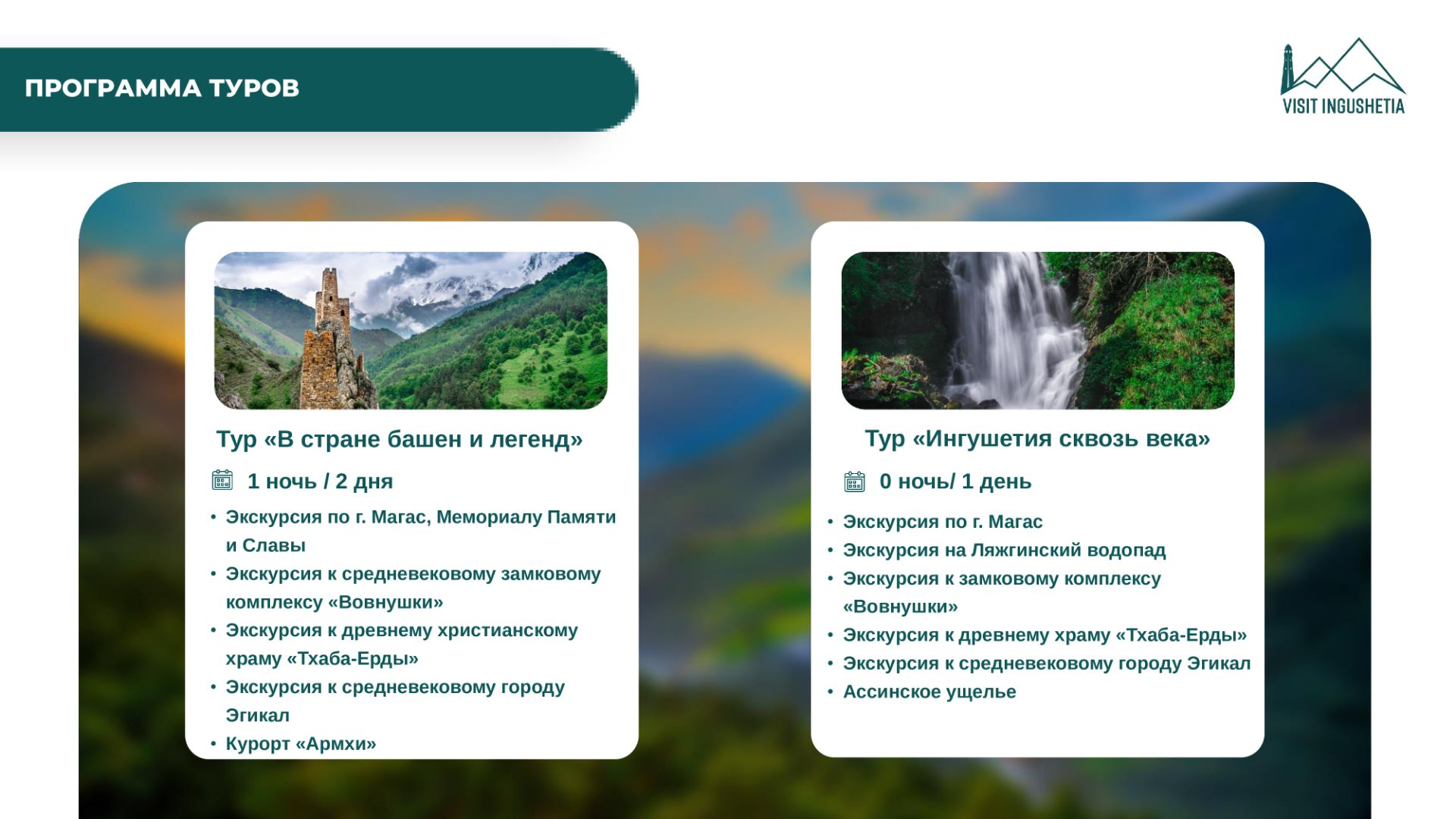 ПРОГРАММА ТУРОВ

VISIT INGUSHETIA

Тур «В стране башен и легенд»

1 ночь / 2 дня

• Экскурсия по г. Магас, Мемориалу Памяти и Славы
• Экскурсия к средневековому замковому комплексу «Вовнушки»
• Экскурсия к древнему христианскому храму «Тхаба-Ерды»
• Экскурсия к средневековому городу Эгикал
• Курорт «Армхи»

Тур «Ингушетия сквозь века»

0 ночь/ 1 день

• Экскурсия по г. Магас
• Экскурсия на Ляжгинский водопад
• Экскурсия к замковому комплексу «Вовнушки»
• Экскурсия к древнему храму «Тхаба-Ерды»
• Экскурсия к средневековому городу Эгикал
• Ассинское ущелье